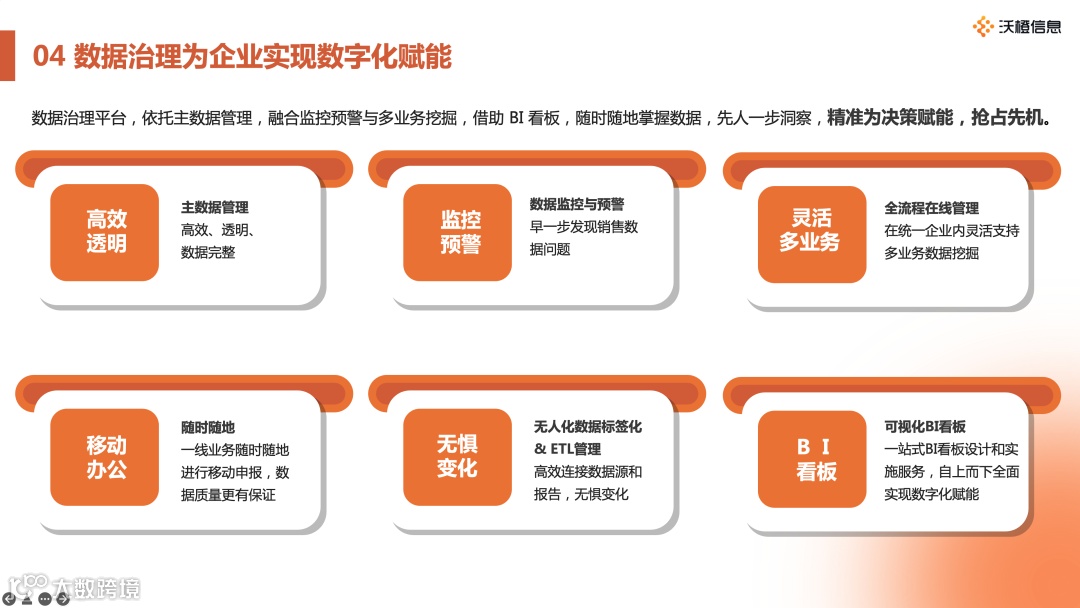 沃橙信息

04 数据治理为企业实现数字化赋能

数据治理平台，依托主数据管理，融合监控预警与多业务挖掘，借助 BI 看板，随时随地掌握数据，先人一步洞察，精准为决策赋能，抢占先机。

高效透明
主数据管理
高效、透明、数据完整

监控预警
数据监控与预警
早一步发现销售数据问题

灵活多业务
全流程在线管理
在统一企业内灵活支持多业务数据挖掘

移动办公
随时随地
一线业务随时随地进行移动申报，数据质量更有保证

无惧变化
无人化数据标签化 & ETL管理
高效连接数据源和报告，无惧变化

B I 看板
可视化BI看板
一站式BI看板设计和实施服务，自上而下全面实现数字化赋能

大数跨境